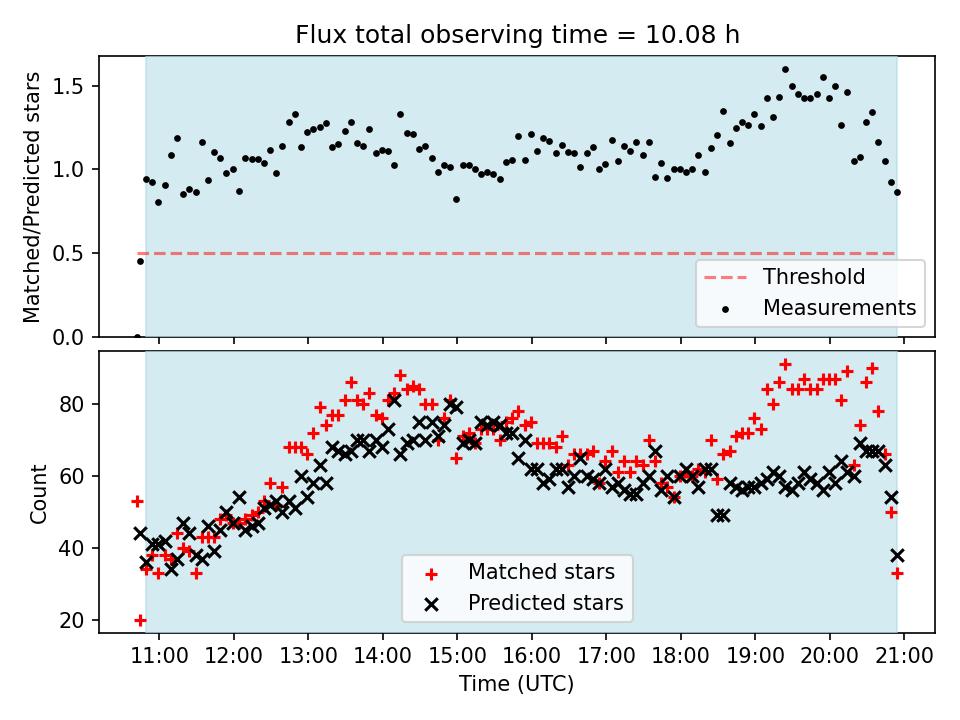 Flux total observing time = 10.08 h

Matched/Predicted stars

1.5
1.0
0.5
0.0

Threshold
Measurements

Count

80
60
40
20

Matched stars
Predicted stars

11:00 12:00 13:00 14:00 15:00 16:00 17:00 18:00 19:00 20:00 21:00

Time (UTC)